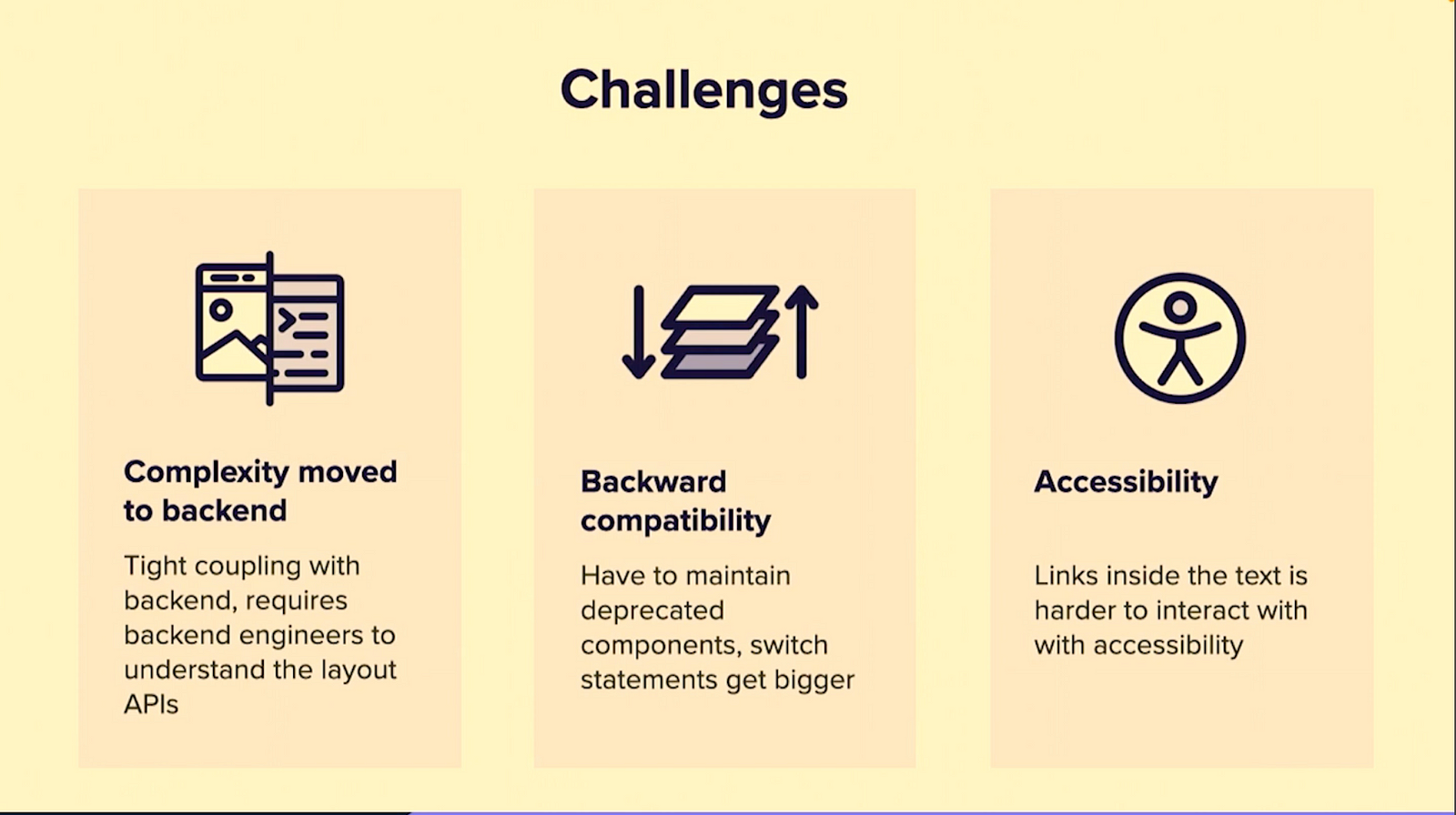 Challenges

Complexity moved to backend

Tight coupling with backend, requires backend engineers to understand the layout APIs

Backward compatibility

Have to maintain deprecated components, switch statements get bigger

Accessibility

Links inside the text is harder to interact with with accessibility